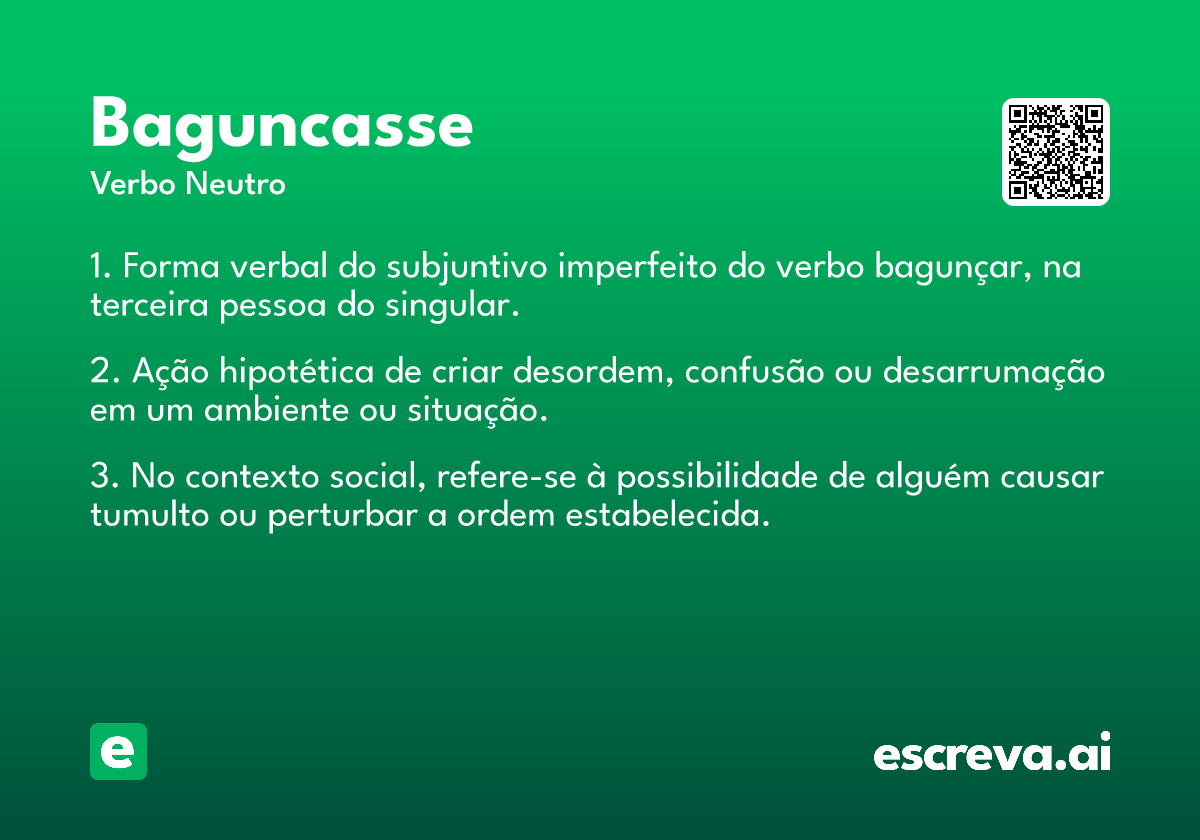 Baguncasse
Verbo Neutro

1. Forma verbal do subjuntivo imperfeito do verbo bagunçar, na terceira pessoa do singular.

2. Ação hipotética de criar desordem, confusão ou desarrumação em um ambiente ou situação.

3. No contexto social, refere-se à possibilidade de alguém causar tumulto ou perturbar a ordem estabelecida.

e

escreva.ai